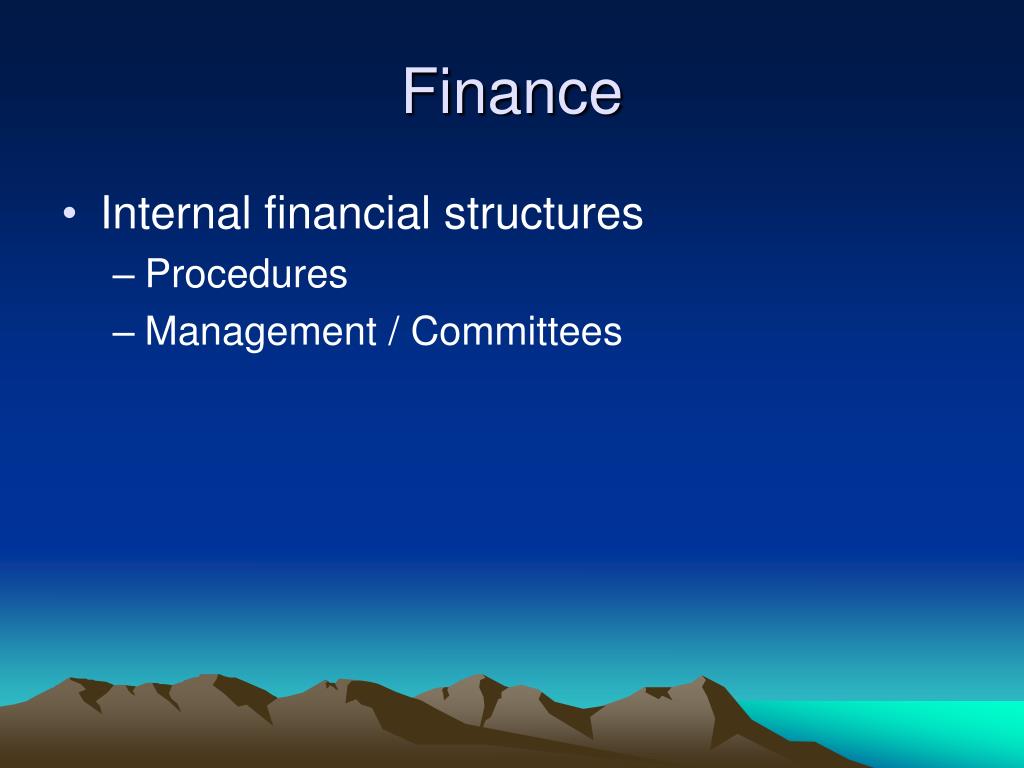 Finance

• Internal financial structures
– Procedures
– Management / Committees